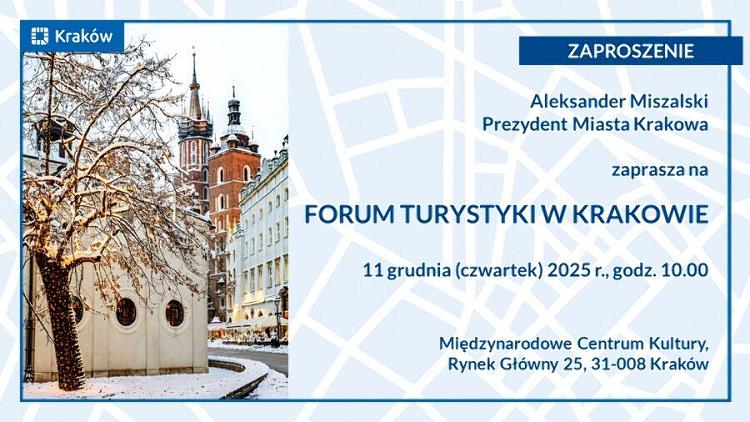 Kraków

ZAPROSZENIE

Aleksander Miszalski
Prezydent Miasta Krakowa

zaprasza na

FORUM TURYSTYKI W KRAKOWIE

11 grudnia (czwartek) 2025 r., godz. 10.00

Międzynarodowe Centrum Kultury,
Rynek Główny 25, 31-008 Kraków